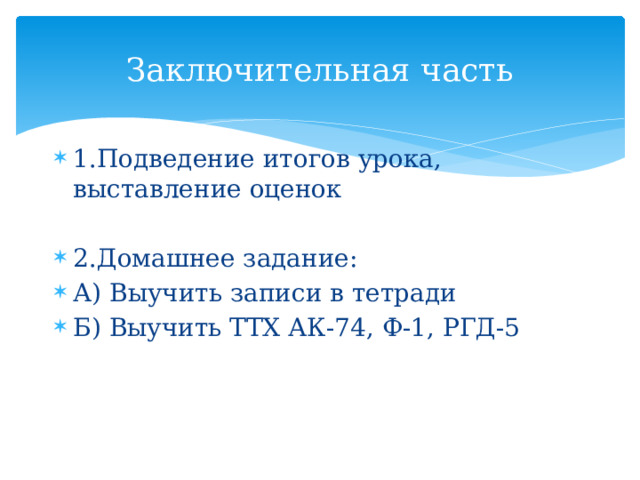 Заключительная часть

1.Подведение итогов урока, выставление оценок

2.Домашнее задание:
А) Выучить записи в тетради
Б) Выучить ТТХ АК-74, Ф-1, РГД-5